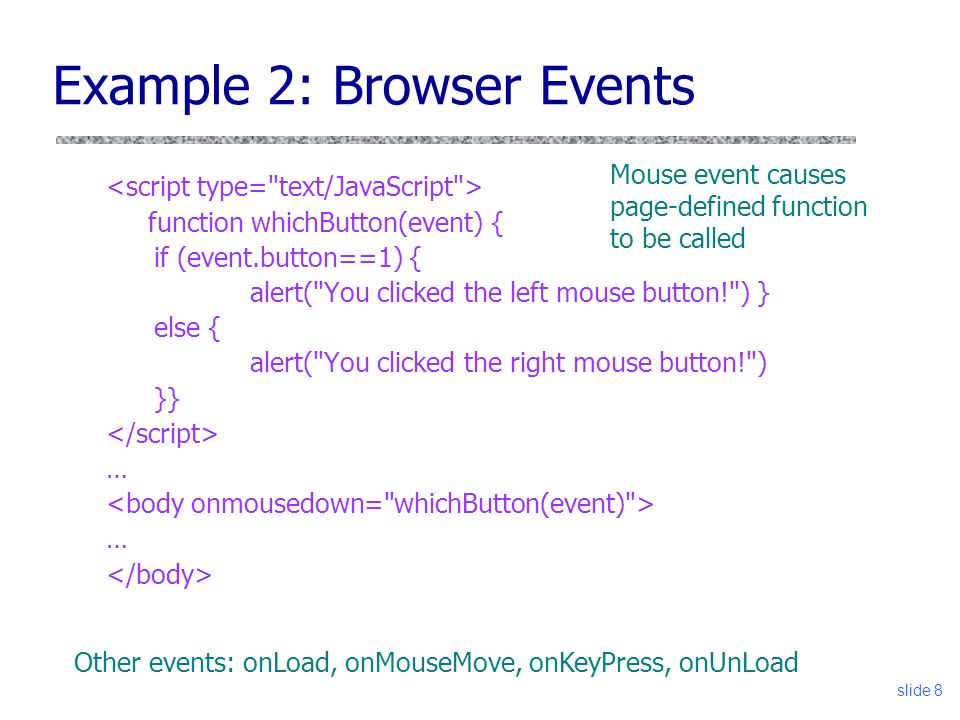 Example 2: Browser Events

<script type="text/JavaScript">
function whichButton(event) {
if (event.button==1) {
alert("You clicked the left mouse button!") }
else {
alert("You clicked the right mouse button!")
}}
</script>
…
<body onmousedown="whichButton(event)">
…
</body>

Mouse event causes page-defined function to be called

Other events: onLoad, onMouseMove, onKeyPress, onUnLoad

slide 8